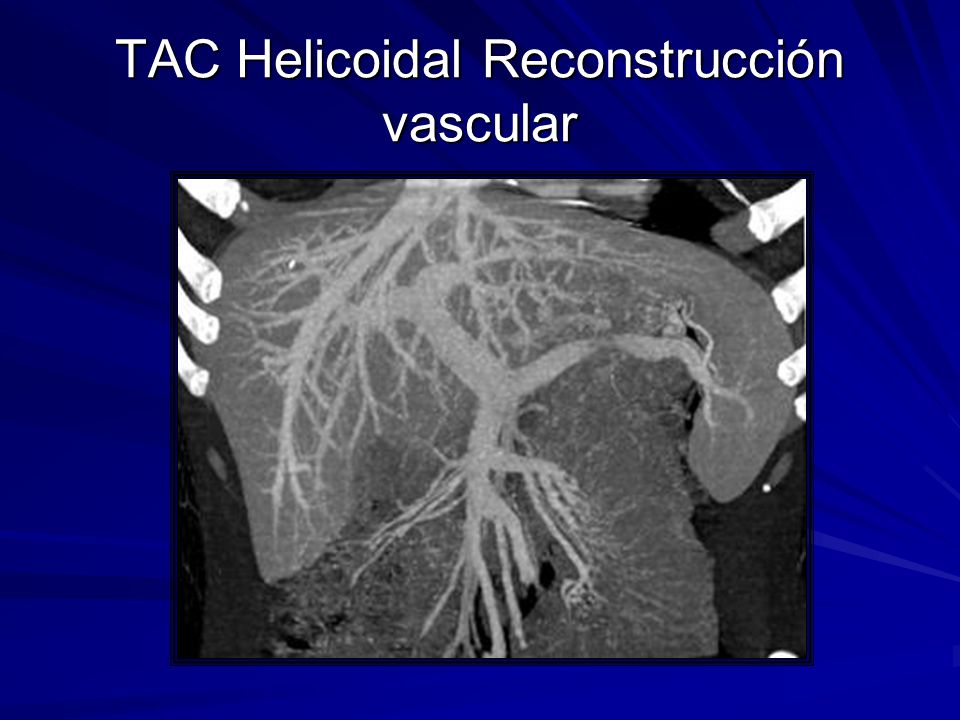 TAC Helicoidal Reconstrucción vascular